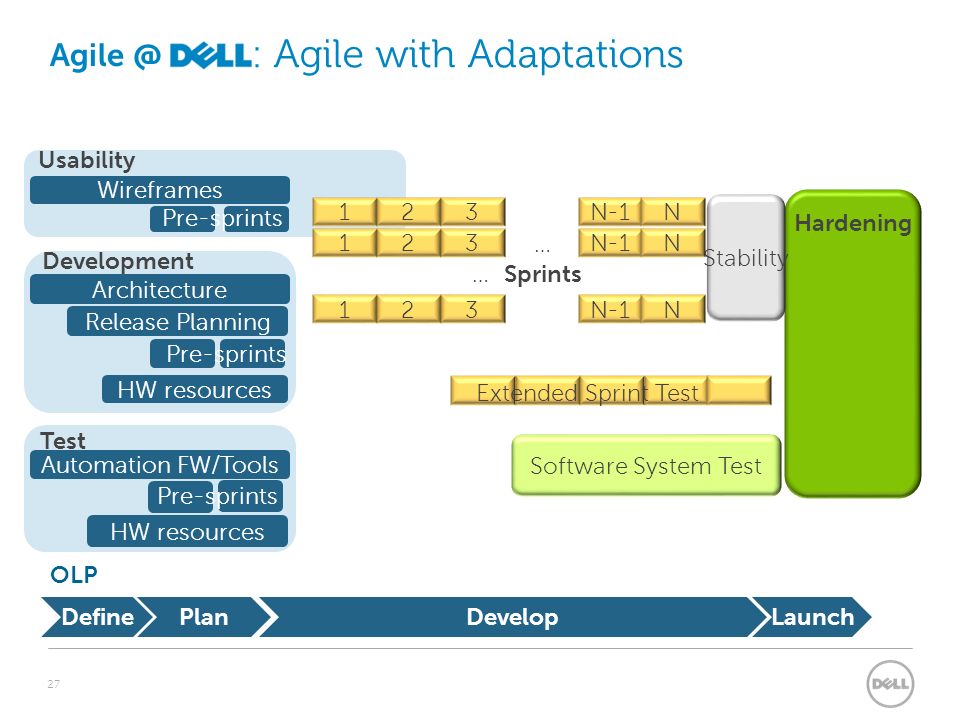 Agile @ DELL: Agile with Adaptations

Usability
Wireframes
Pre-sprints

Development
Architecture
Release Planning
Pre-sprints
HW resources

Test
Automation FW/Tools
Pre-sprints
HW resources

1 2 3 N-1 N
1 2 3 ... N-1 N
... Sprints
1 2 3 N-1 N

Stability

Hardening

Extended Sprint Test

Software System Test

OLP
Define Plan Develop Launch

27

DELL